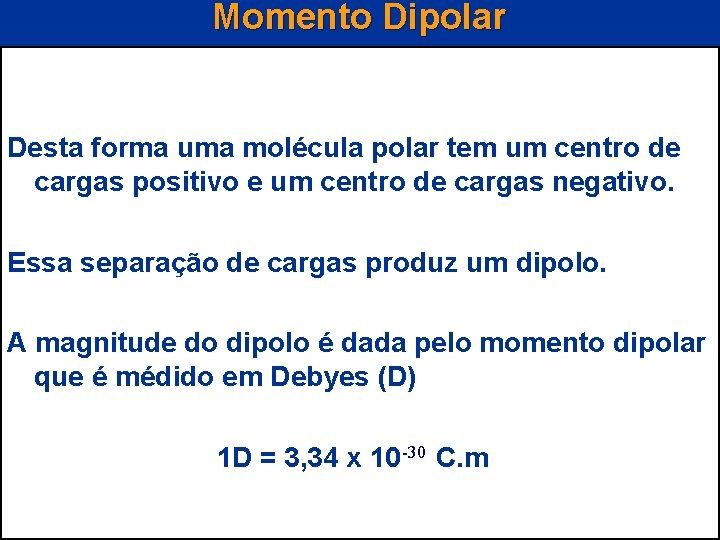 Momento Dipolar

Desta forma uma molécula polar tem um centro de cargas positivo e um centro de cargas negativo.

Essa separação de cargas produz um dipolo.

A magnitude do dipolo é dada pelo momento dipolar que é médido em Debyes (D)

$1D = 3,34 \times 10^{-30}$ C.m